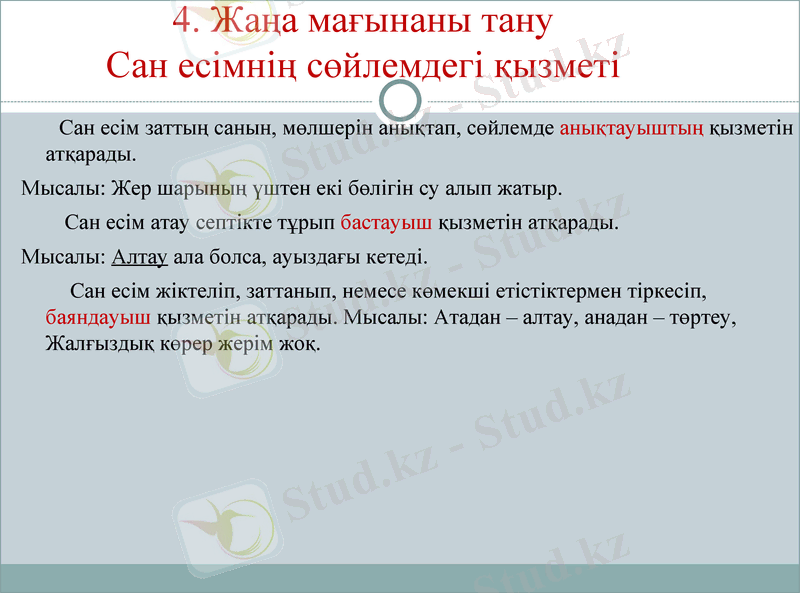 4. Жаңа мағынаны тану
Сан есімнің сөйлемдегі қызметі

Сан есім заттың санын, мөлшерін анықтап, сөйлемде анықтауыштың қызметін атқарады.

Мысалы: Жер шарының үштен екі бөлігін су алып жатыр.

Сан есім атау септікте тұрып бастауыш қызметін атқарады.

Мысалы: Алтау ала болса, ауыздағы кетеді.

Сан есім жіктеліп, заттанып, немесе көмекші етістіктермен тіркесіп, баяндауыш қызметін атқарады. Мысалы: Атадан – алтау, анадан – төртеу, Жалғыздық көрер жерім жоқ.

Stud.kz - Stud.kz
Stud.kz - Stud.kz
Stud.kz - Stud.kz
Stud.kz